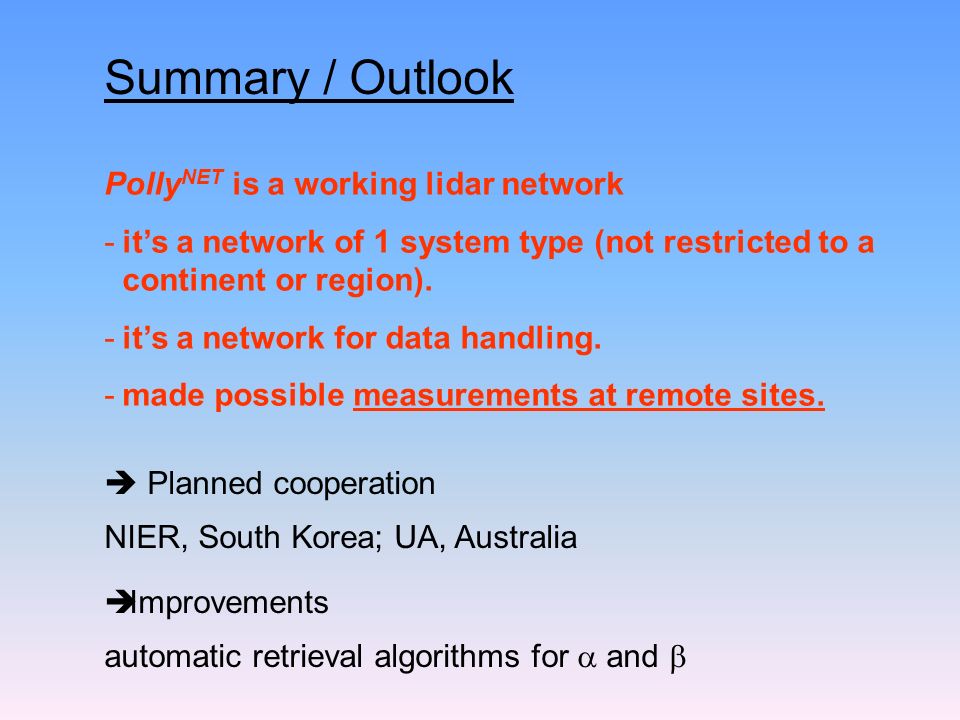 Summary / Outlook

Polly$^{NET}$ is a working lidar network

- it's a network of 1 system type (not restricted to a continent or region).

- it's a network for data handling.

- made possible measurements at remote sites.

➔ Planned cooperation

NIER, South Korea; UA, Australia

➔Improvements

automatic retrieval algorithms for $\alpha$ and $\beta$